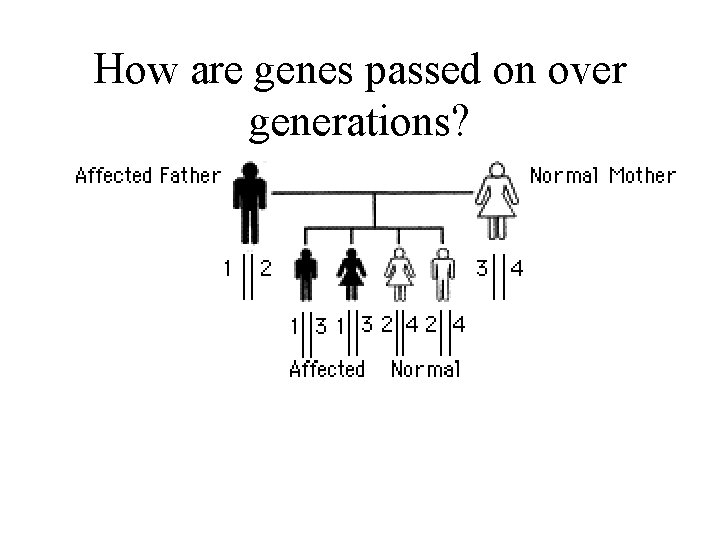 How are genes passed on over generations?

Affected Father

Normal Mother

1 2

3 4

1 3 1 3 2 4 2 4

Affected Normal